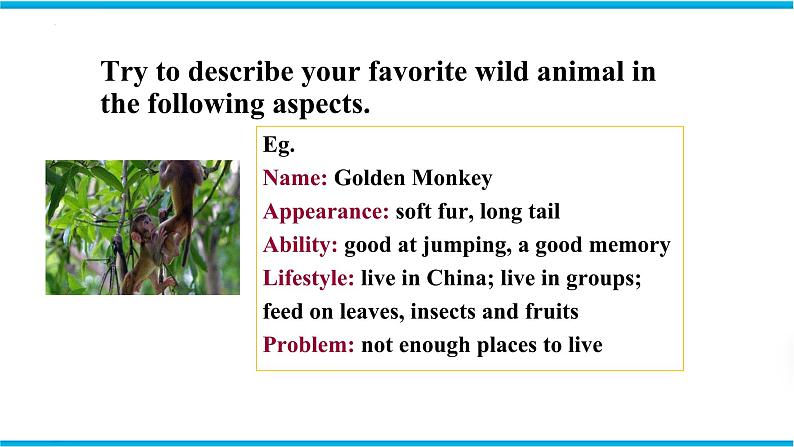 Try to describe your favorite wild animal in the following aspects.

Eg.
Name: Golden Monkey
Appearance: soft fur, long tail
Ability: good at jumping, a good memory
Lifestyle: live in China; live in groups; feed on leaves, insects and fruits
Problem: not enough places to live